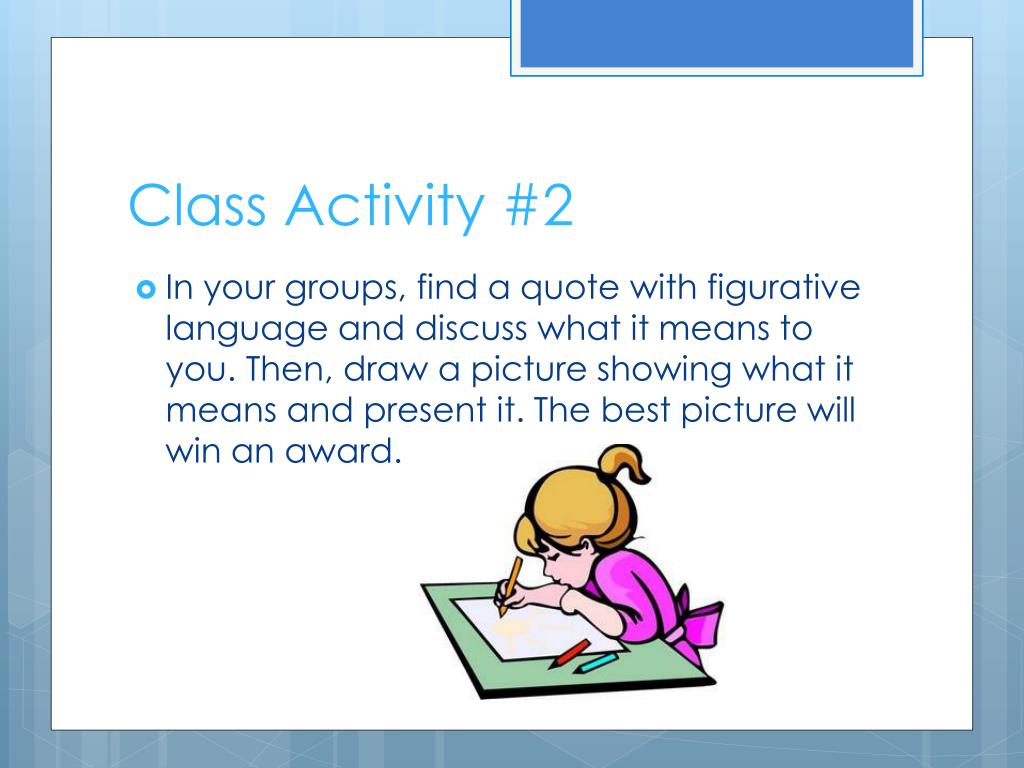 Class Activity #2

In your groups, find a quote with figurative language and discuss what it means to you. Then, draw a picture showing what it means and present it. The best picture will win an award.